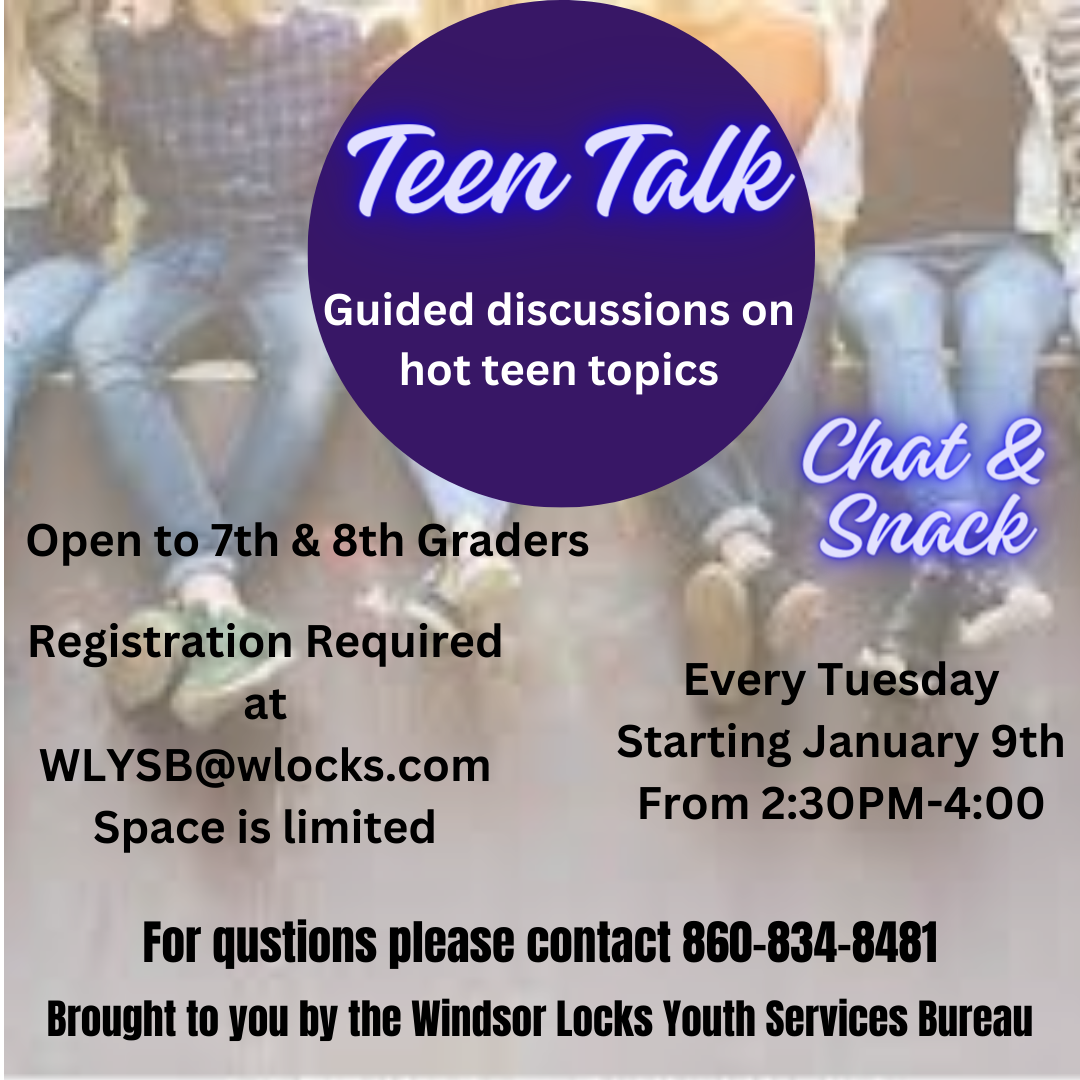 Teen Talk

Guided discussions on hot teen topics

Chat & Snack

Open to 7th & 8th Graders

Registration Required at WLYSB@wlocks.com Space is limited

Every Tuesday Starting January 9th From 2:30PM-4:00

For qustions please contact 860-834-8481

Brought to you by the Windsor Locks Youth Services Bureau